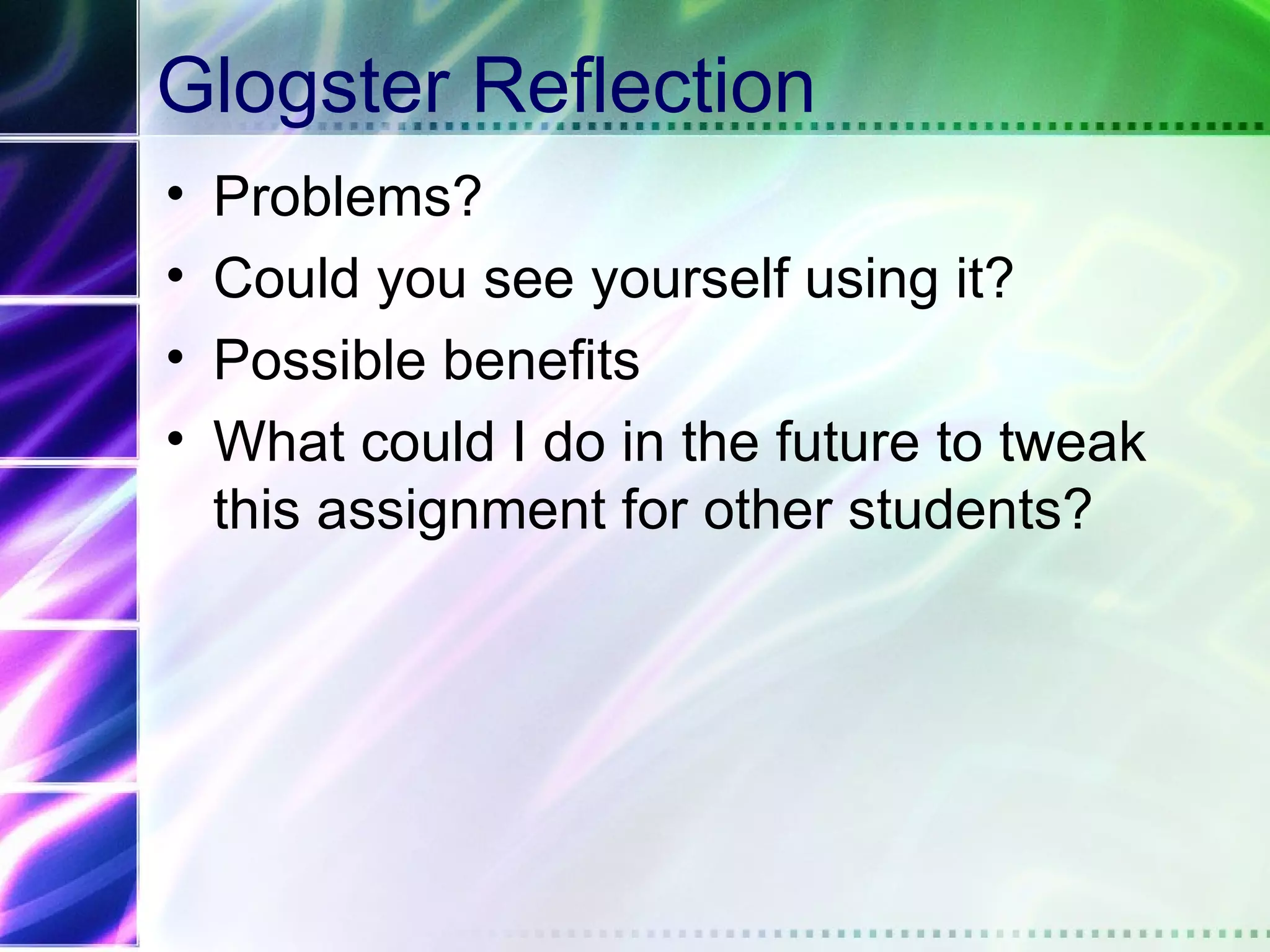 Glogster Reflection

• Problems?
• Could you see yourself using it?
• Possible benefits
• What could I do in the future to tweak this assignment for other students?